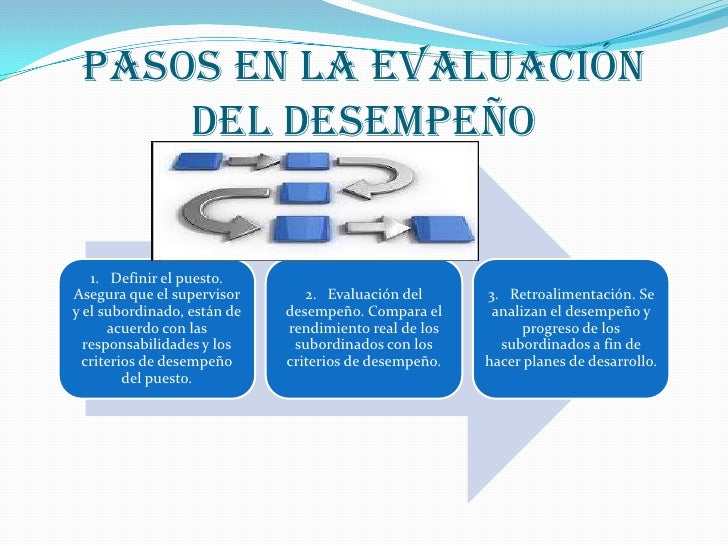 PASOS EN LA EVALUACIÓN DEL DESEMPEÑO

1. Definir el puesto. Asegura que el supervisor y el subordinado, están de acuerdo con las responsabilidades y los criterios de desempeño del puesto.

2. Evaluación del desempeño. Compara el rendimiento real de los subordinados con los criterios de desempeño.

3. Retroalimentación. Se analizan el desempeño y progreso de los subordinados a fin de hacer planes de desarrollo.